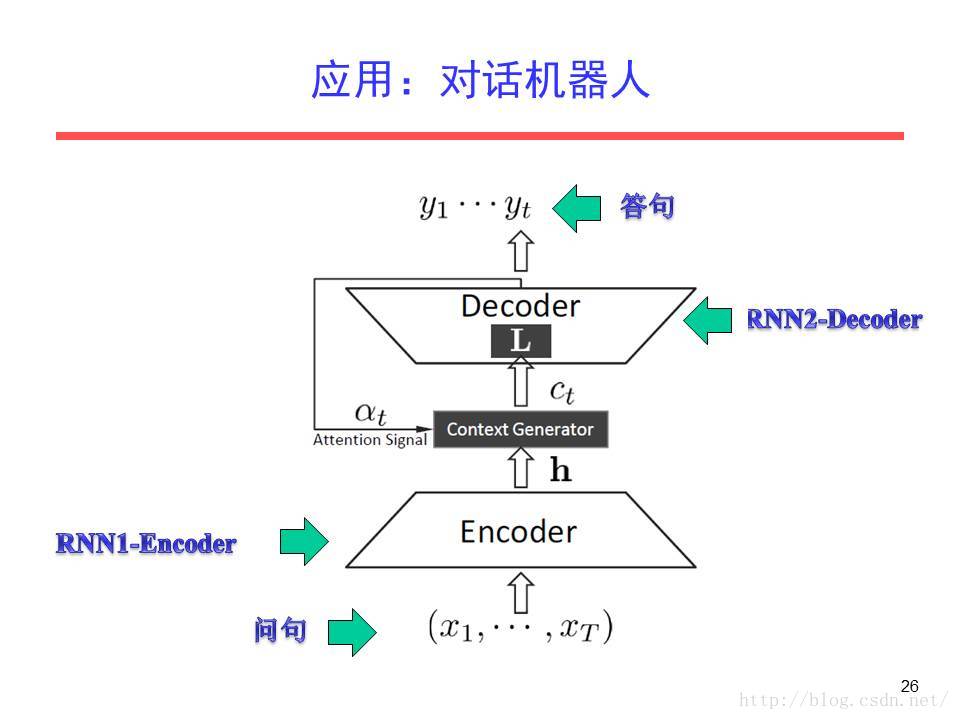 应用：对话机器人

$y_1 \cdots y_t$

答句

Decoder

L

RNN2-Decoder

$c_t$

$\alpha_t$

Attention Signal

Context Generator

$\mathbf{h}$

Encoder

RNN1-Encoder

问句

$(x_1, \cdots, x_T)$

26

http://blog.csdn.net/